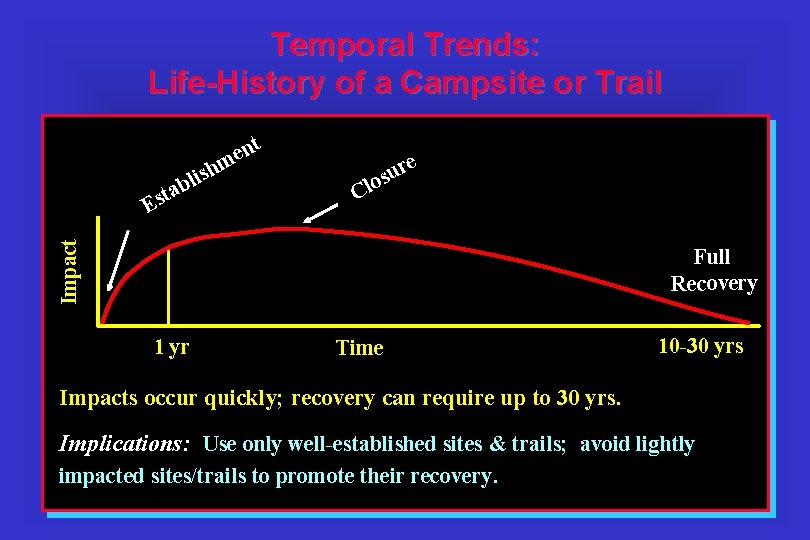 Temporal Trends:
Life-History of a Campsite or Trail

Establishment

Closure

Impact

Full Recovery

1 yr

Time

10-30 yrs

Impacts occur quickly; recovery can require up to 30 yrs.

Implications: Use only well-established sites & trails; avoid lightly impacted sites/trails to promote their recovery.